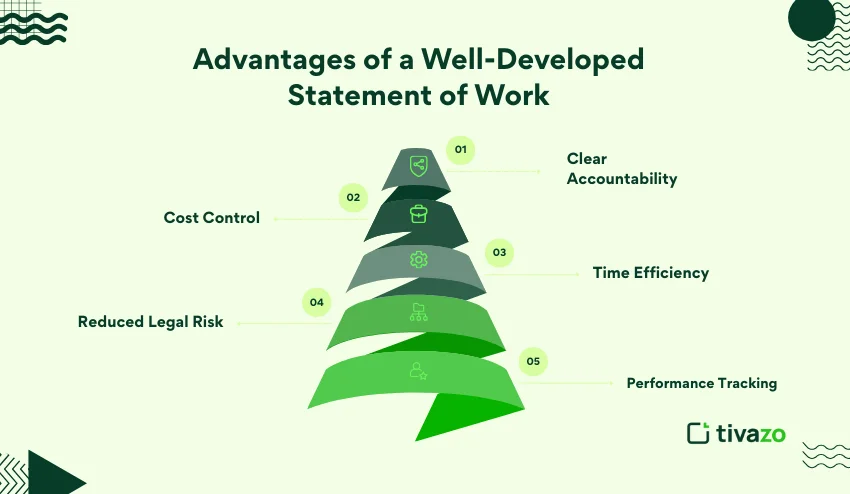 Advantages of a Well-Developed Statement of Work

01
Clear Accountability

02
Cost Control

03
Time Efficiency

04
Reduced Legal Risk

05
Performance Tracking

tivazo